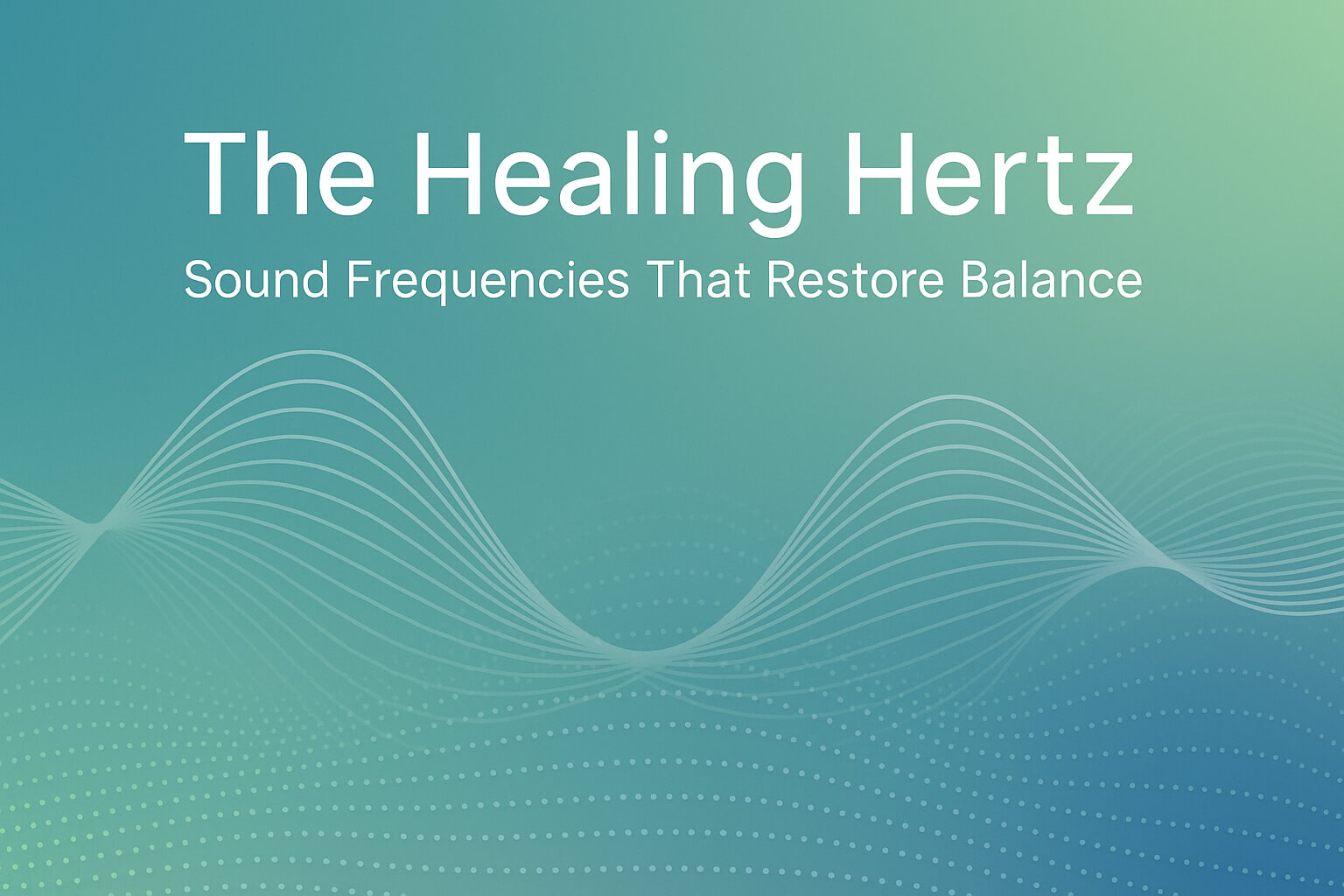 The Healing Hertz

Sound Frequencies That Restore Balance